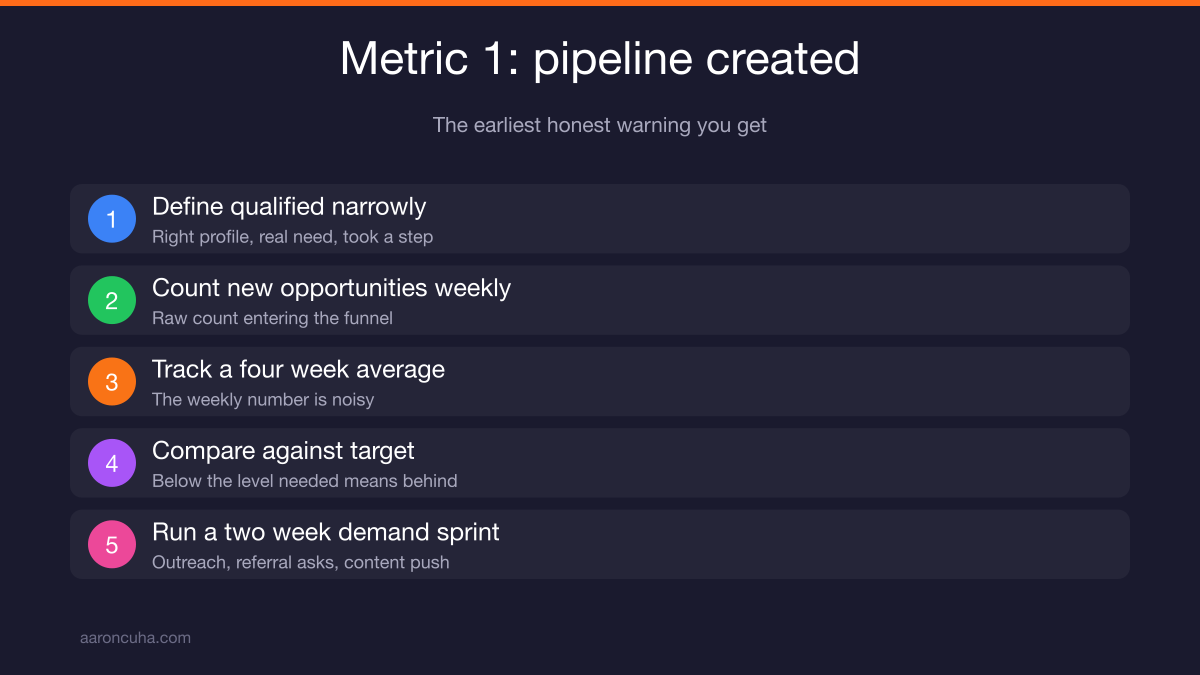 Metric 1: pipeline created

The earliest honest warning you get

1
Define qualified narrowly
Right profile, real need, took a step

2
Count new opportunities weekly
Raw count entering the funnel

3
Track a four week average
The weekly number is noisy

4
Compare against target
Below the level needed means behind

5
Run a two week demand sprint
Outreach, referral asks, content push

aaroncuha.com